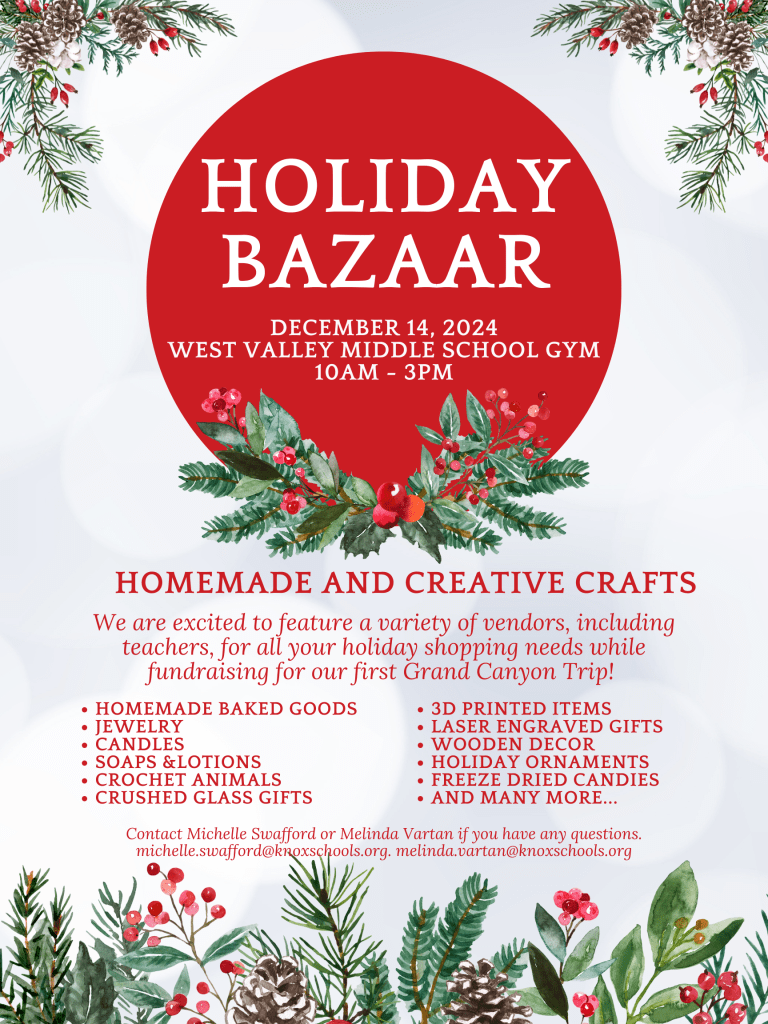 HOLIDAY BAZAAR

DECEMBER 14, 2024
WEST VALLEY MIDDLE SCHOOL GYM
10AM - 3PM

HOMEMADE AND CREATIVE CRAFTS

We are excited to feature a variety of vendors, including teachers, for all your holiday shopping needs while fundraising for our first Grand Canyon Trip!

• HOMEMADE BAKED GOODS
• JEWELRY
• CANDLES
• SOAPS &LOTIONS
• CROCHET ANIMALS
• CRUSHED GLASS GIFTS

• 3D PRINTED ITEMS
• LASER ENGRAVED GIFTS
• WOODEN DECOR
• HOLIDAY ORNAMENTS
• FREEZE DRIED CANDIES
• AND MANY MORE...

Contact Michelle Swafford or Melinda Vartan if you have any questions.
michelle.swafford@knoxschools.org. melinda.vartan@knoxschools.org